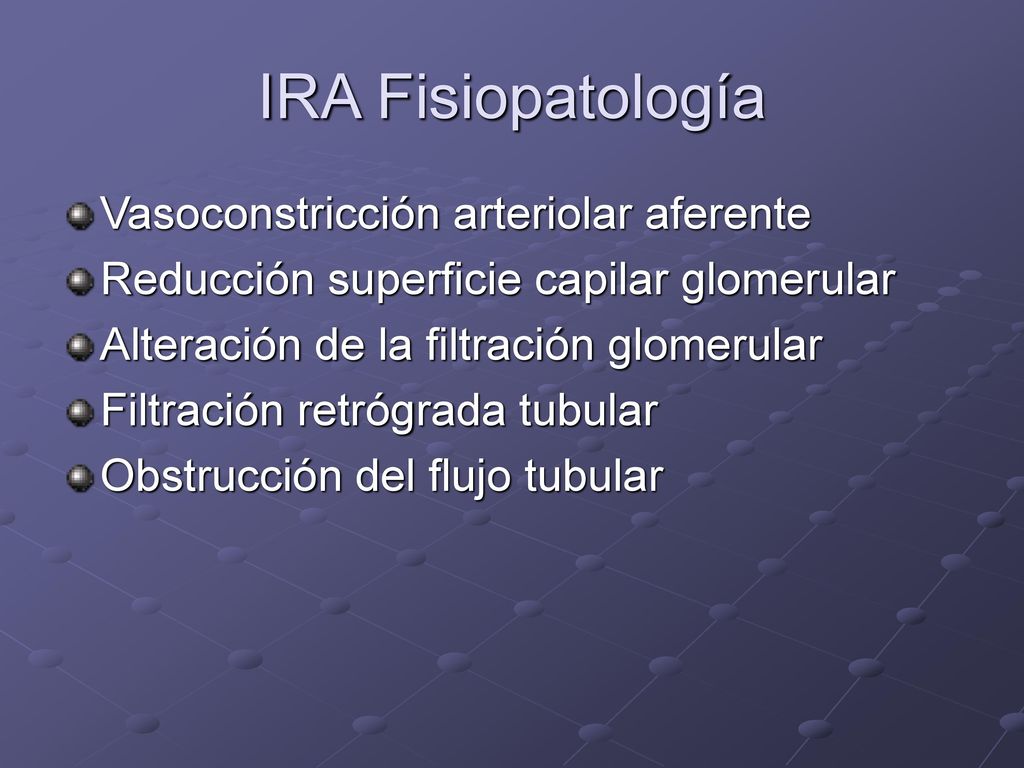 IRA Fisiopatología

Vasoconstricción arteriolar aferente
Reducción superficie capilar glomerular
Alteración de la filtración glomerular
Filtración retrógrada tubular
Obstrucción del flujo tubular